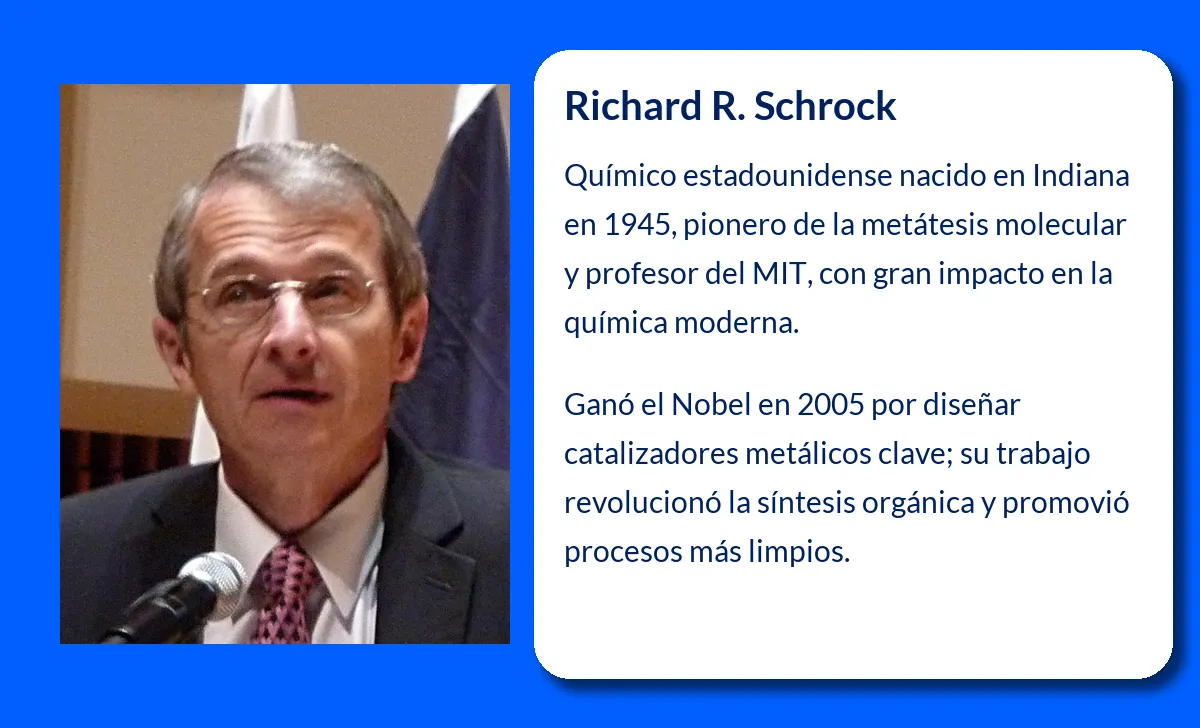 Richard R. Schrock

Químico estadounidense nacido en Indiana en 1945, pionero de la metátesis molecular y profesor del MIT, con gran impacto en la química moderna.

Ganó el Nobel en 2005 por diseñar catalizadores metálicos clave; su trabajo revolucionó la síntesis orgánica y promovió procesos más limpios.